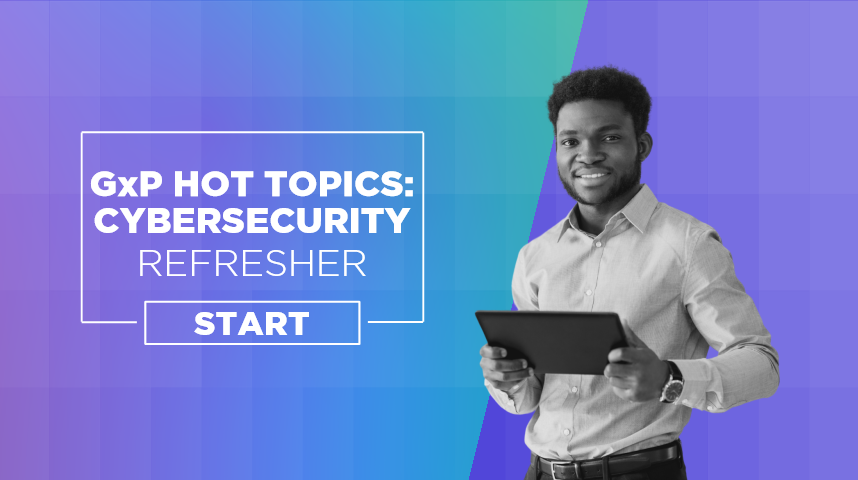 GxP HOT TOPICS: CYBERSECURITY
REFRESHER

START